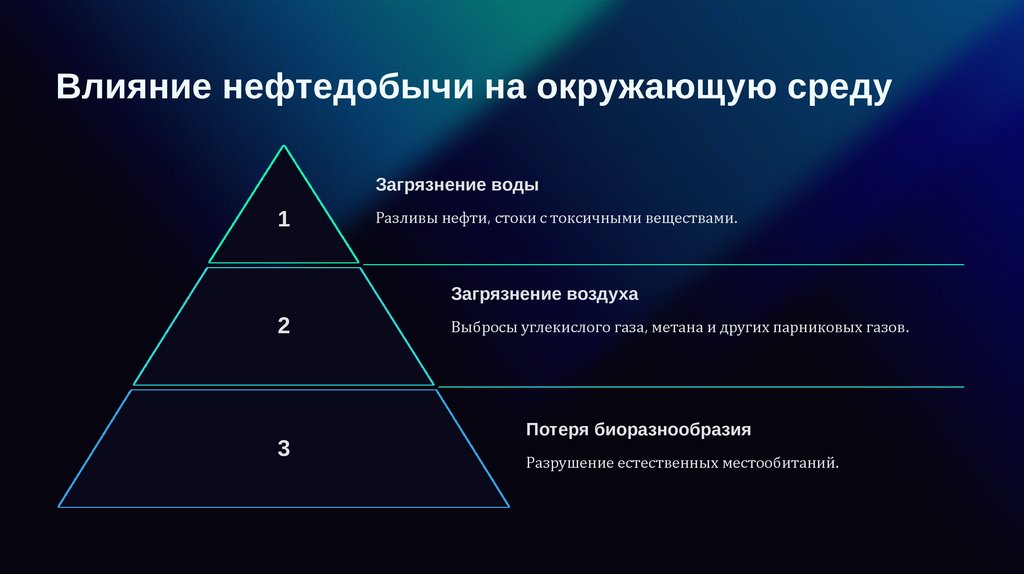 Влияние нефтедобычи на окружающую среду

1

Загрязнение воды

Разливы нефти, стоки с токсичными веществами.

2

Загрязнение воздуха

Выбросы углекислого газа, метана и других парниковых газов.

3

Потеря биоразнообразия

Разрушение естественных местообитаний.